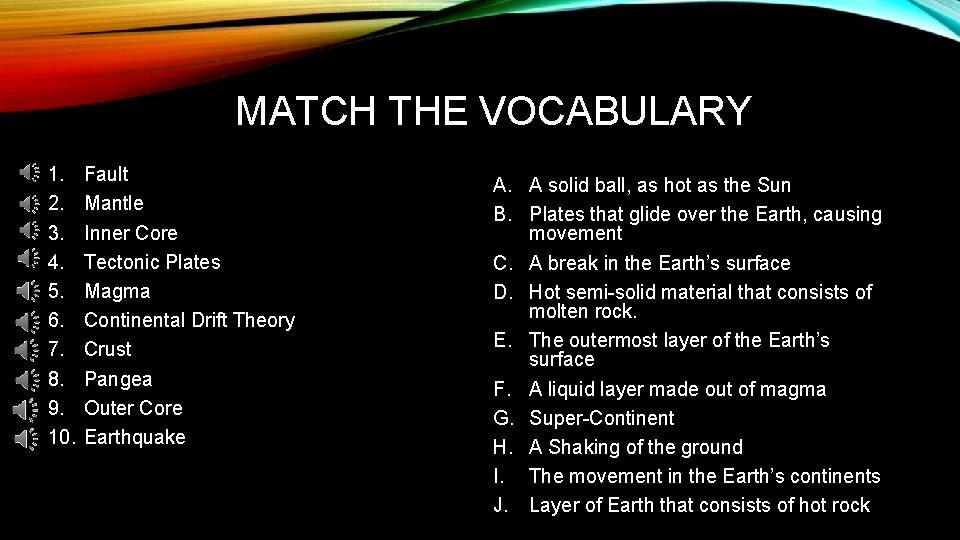 MATCH THE VOCABULARY

1. Fault
2. Mantle
3. Inner Core
4. Tectonic Plates
5. Magma
6. Continental Drift Theory
7. Crust
8. Pangea
9. Outer Core
10. Earthquake

A. A solid ball, as hot as the Sun
B. Plates that glide over the Earth, causing movement
C. A break in the Earth's surface
D. Hot semi-solid material that consists of molten rock.
E. The outermost layer of the Earth's surface
F. A liquid layer made out of magma
G. Super-Continent
H. A Shaking of the ground
I. The movement in the Earth's continents
J. Layer of Earth that consists of hot rock